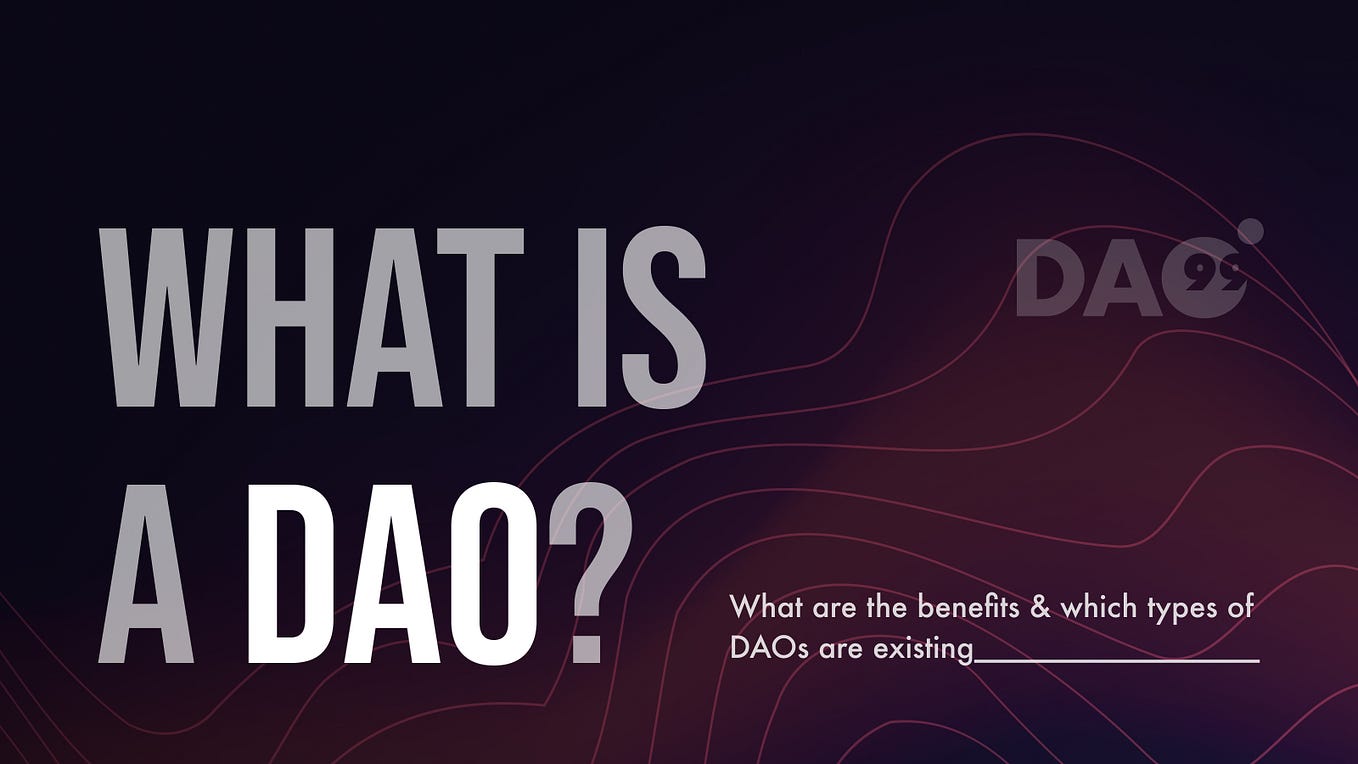 WHAT IS A DAO?

DAO99

What are the benefits & which types of DAOs are existing